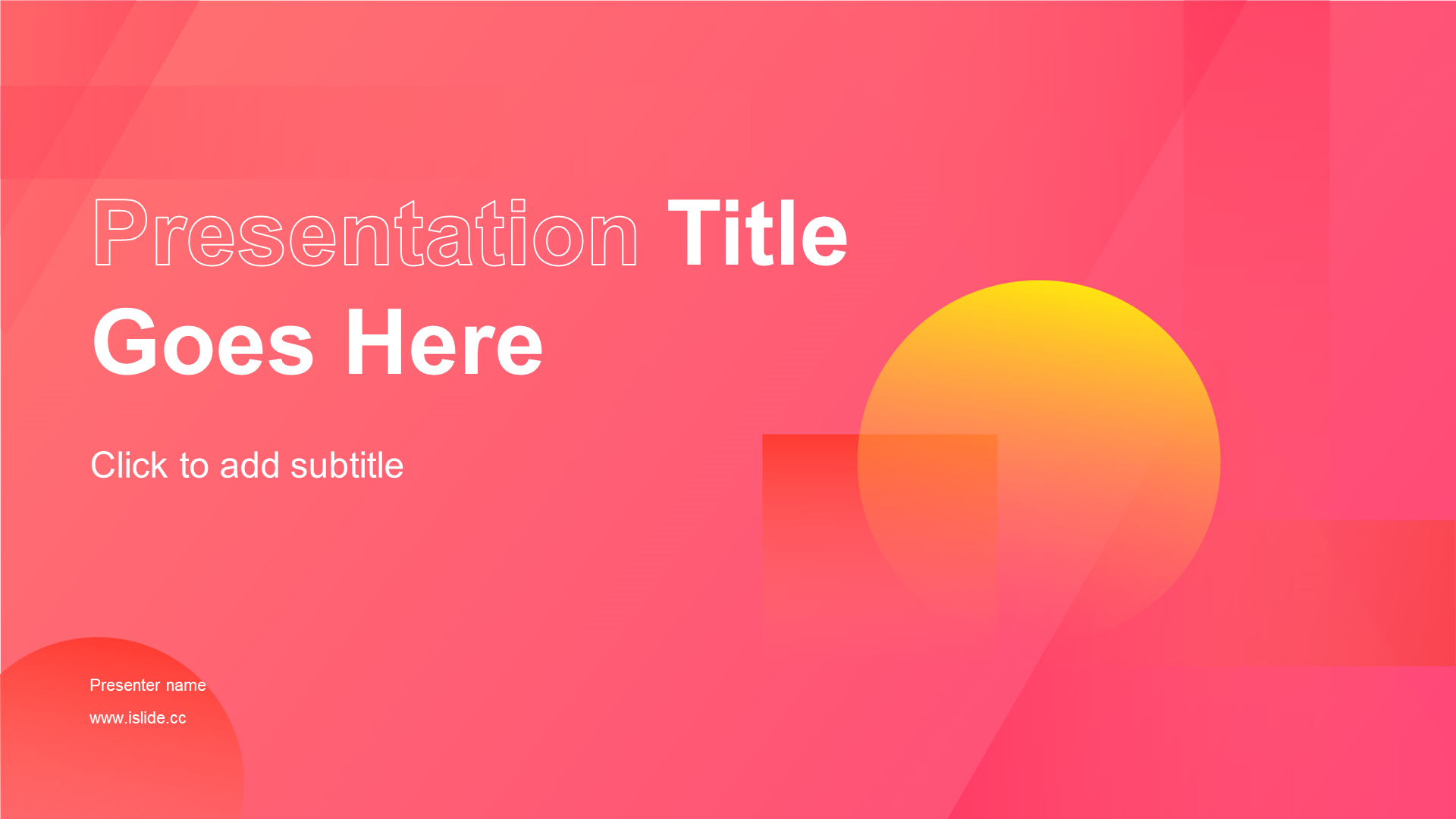 Presentation Title Goes Here

Click to add subtitle

Presenter name

www.islide.cc